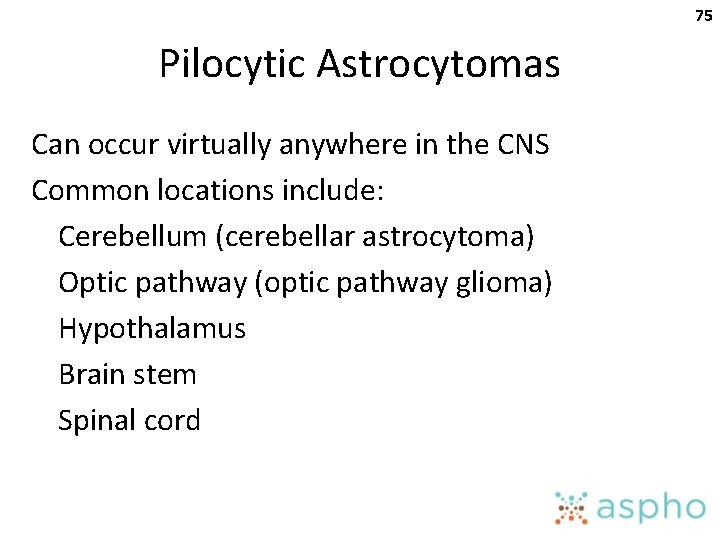 75

Pilocytic Astrocytomas

Can occur virtually anywhere in the CNS

Common locations include:

Cerebellum (cerebellar astrocytoma)

Optic pathway (optic pathway glioma)

Hypothalamus

Brain stem

Spinal cord

aspho